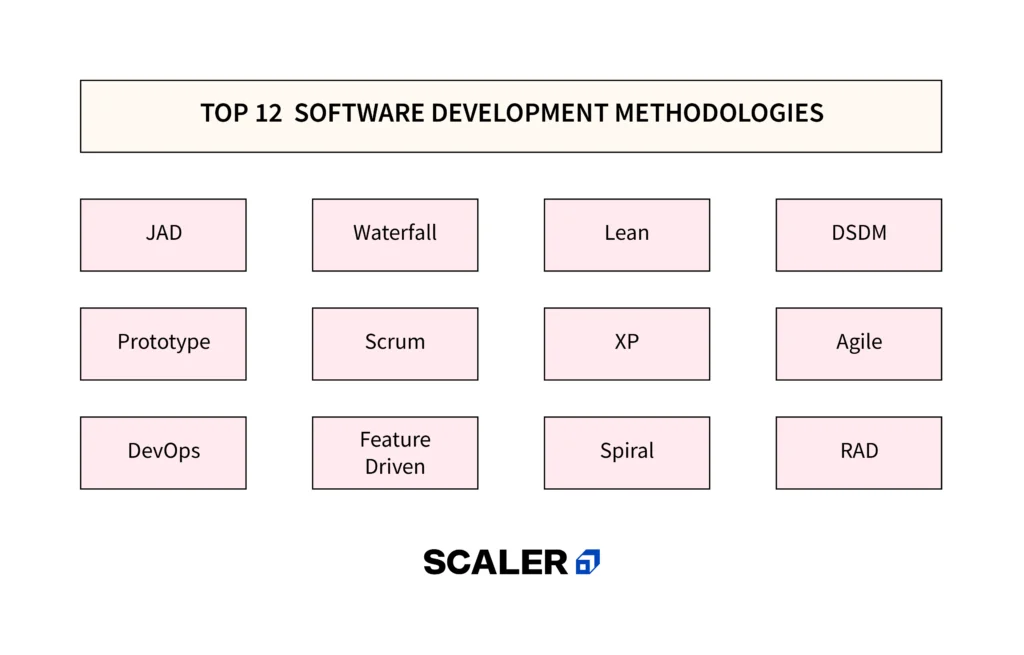 TOP 12 SOFTWARE DEVELOPMENT METHODOLOGIES

JAD

Waterfall

Lean

DSDM

Prototype

Scrum

XP

Agile

DevOps

Feature Driven

Spiral

RAD

SCALER